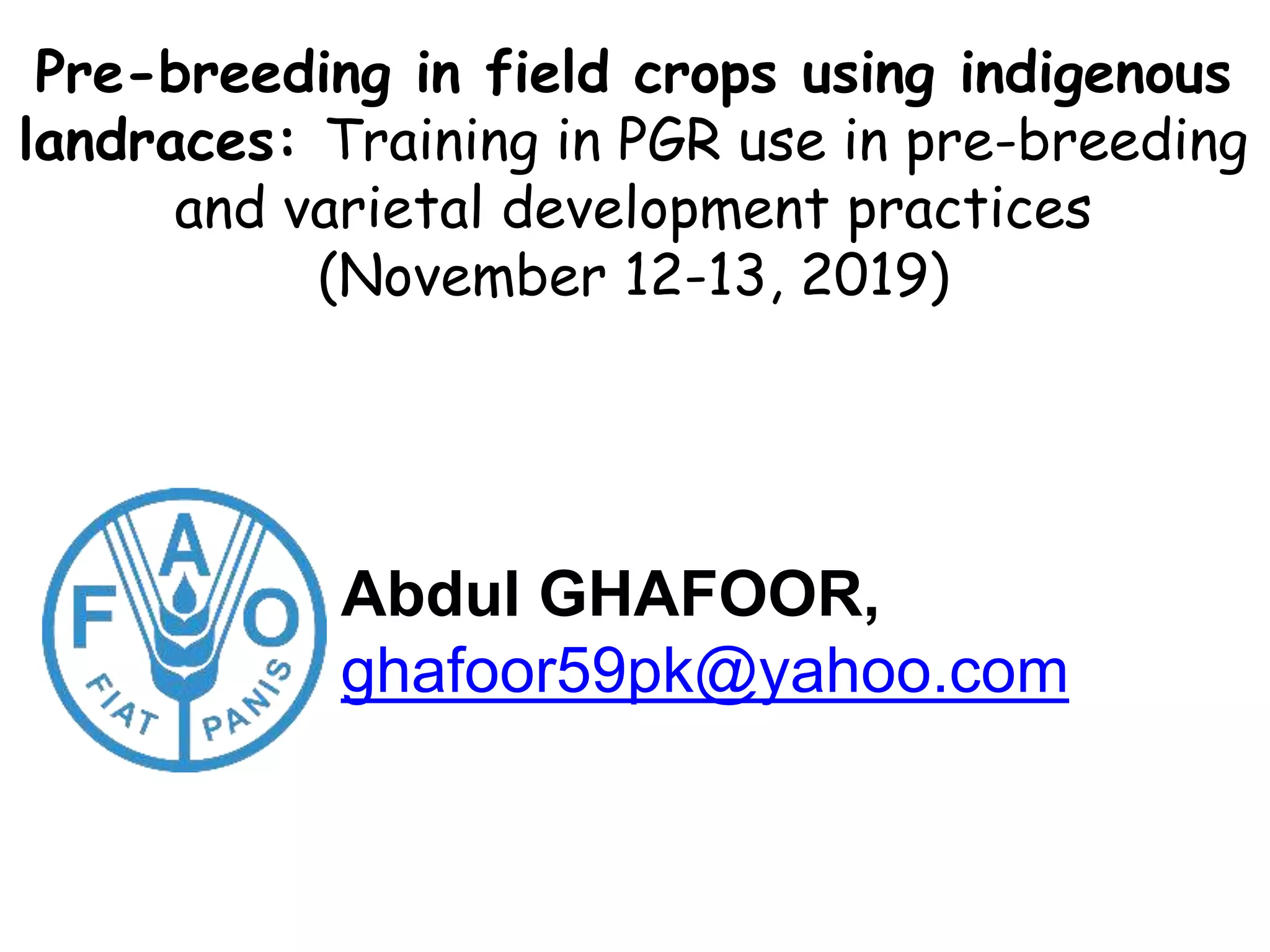 Pre-breeding in field crops using indigenous landraces: Training in PGR use in pre-breeding and varietal development practices (November 12-13, 2019)

F A O
FIAT PANIS

Abdul GHAFOOR,
ghafoor59pk@yahoo.com